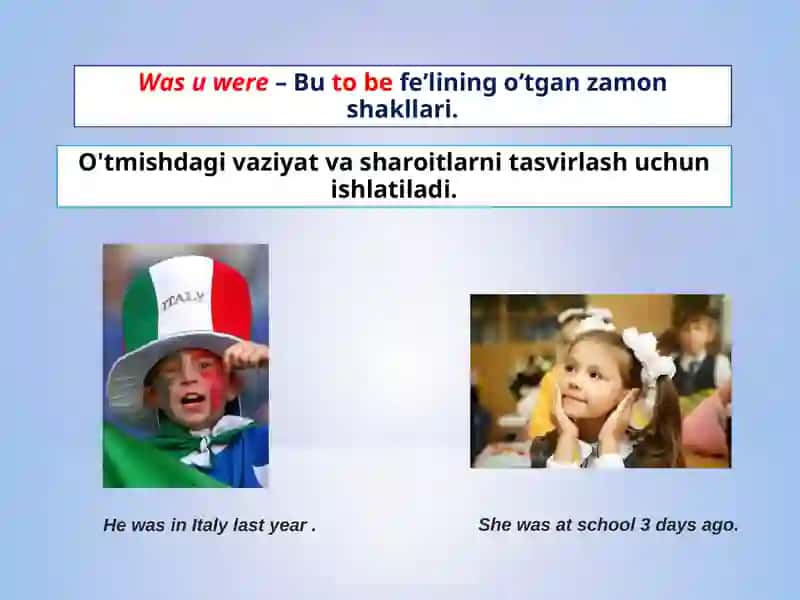 Was u were – Bu to be fe’lining o’tgan zamon shakllari.

O'tmishdagi vaziyat va sharoitlarni tasvirlash uchun ishlatiladi.

ITALY

He was in Italy last year .

She was at school 3 days ago.